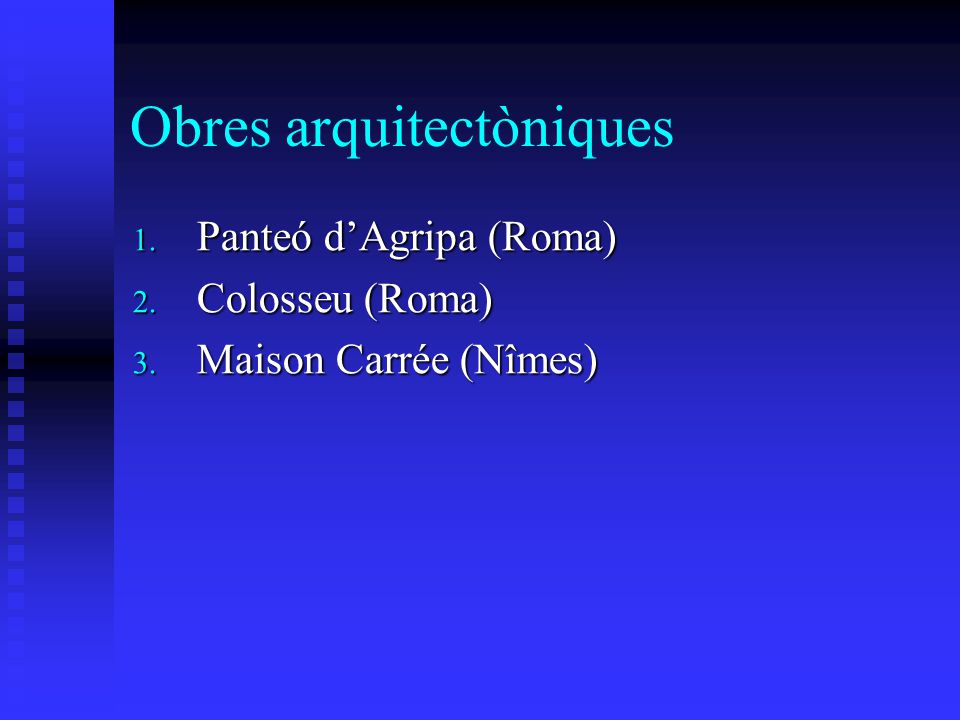 Obres arquitectòniques

1. Panteó d’Agripa (Roma)
2. Colosseu (Roma)
3. Maison Carrée (Nîmes)